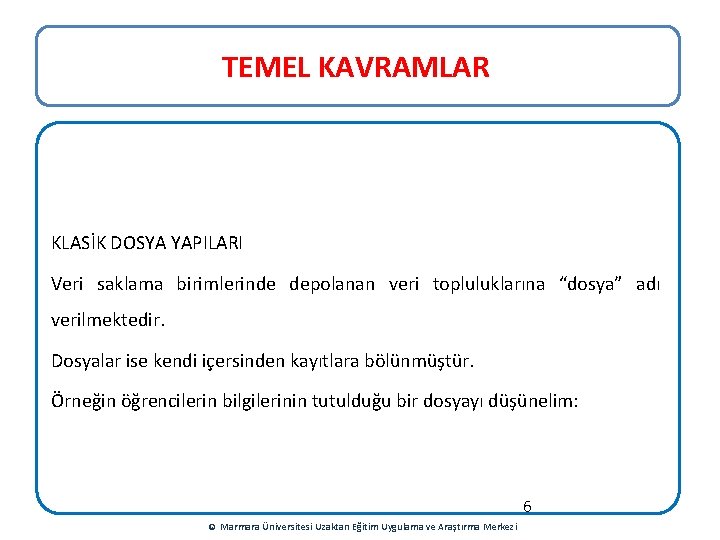 TEMEL KAVRAMLAR

KLASİK DOSYA YAPILARI

Veri saklama birimlerinde depolanan veri topluluklarına “dosya” adı verilmektedir.

Dosyalar ise kendi içersinden kayıtlara bölünmüştür.

Örneğin öğrencilerin bilgilerinin tutulduğu bir dosyayı düşünelim:

6

© Marmara Üniversitesi Uzaktan Eğitim Uygulama ve Araştırma Merkezi